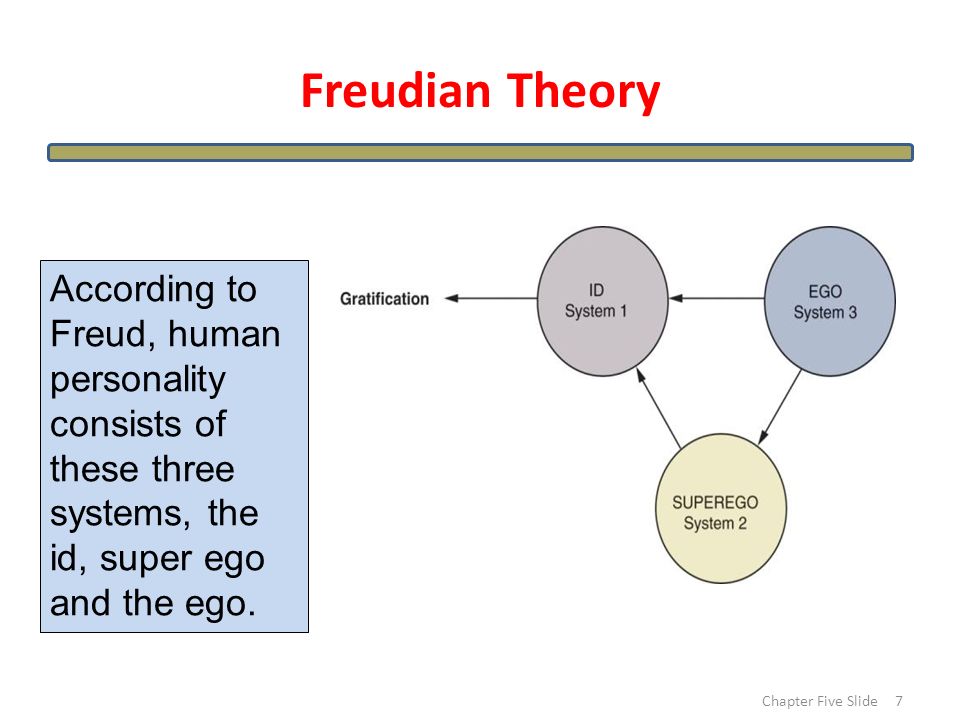 Freudian Theory

According to Freud, human personality consists of these three systems, the id, super ego and the ego.

Gratification

ID
System 1

EGO
System 3

SUPEREGO
System 2

Chapter Five Slide 7